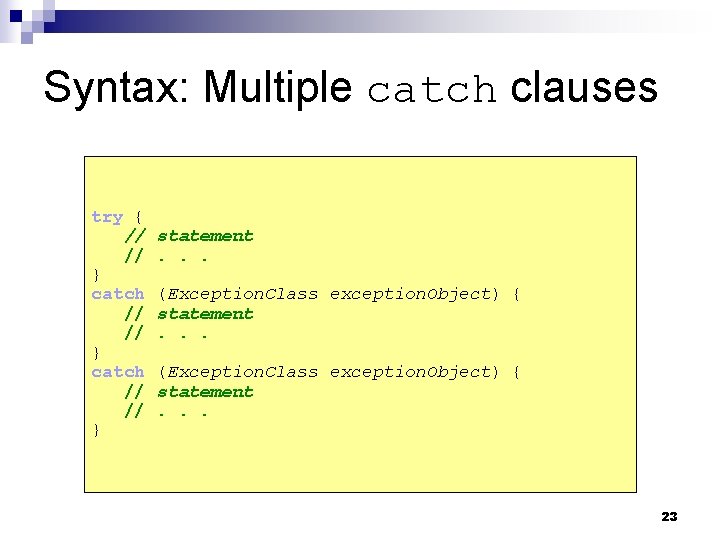 Syntax: Multiple catch clauses

try {
// statement
// . . .
}
catch (ExceptionClass exceptionObject) {
// statement
// . . .
}
catch (ExceptionClass exceptionObject) {
// statement
// . . .
}

23